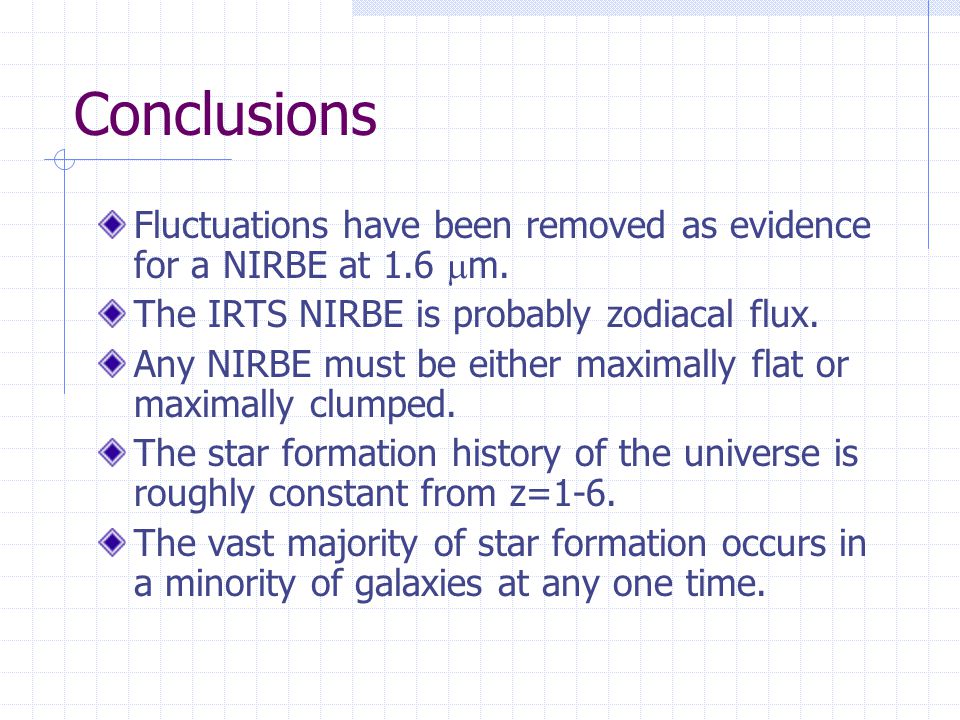 Conclusions

Fluctuations have been removed as evidence for a NIRBE at 1.6 $\mu$m.

The IRTS NIRBE is probably zodiacal flux.

Any NIRBE must be either maximally flat or maximally clumped.

The star formation history of the universe is roughly constant from z=1-6.

The vast majority of star formation occurs in a minority of galaxies at any one time.